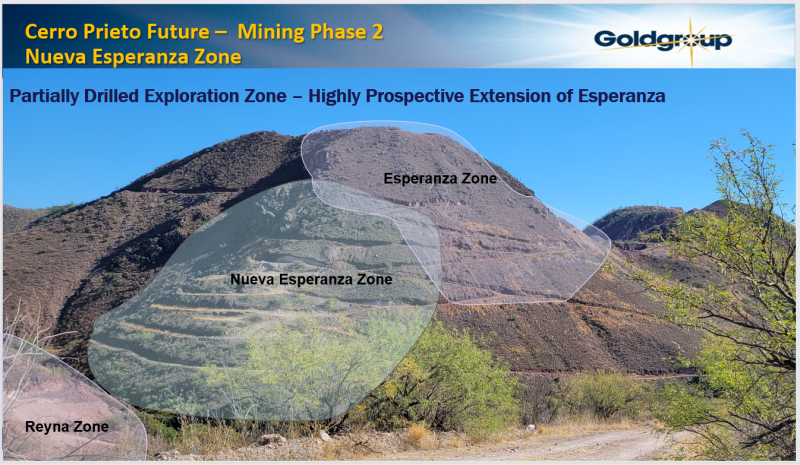 Cerro Prieto Future – Mining Phase 2
Nueva Esperanza Zone

Goldgroup

Partially Drilled Exploration Zone – Highly Prospective Extension of Esperanza

Esperanza Zone

Nueva Esperanza Zone

Reyna Zone